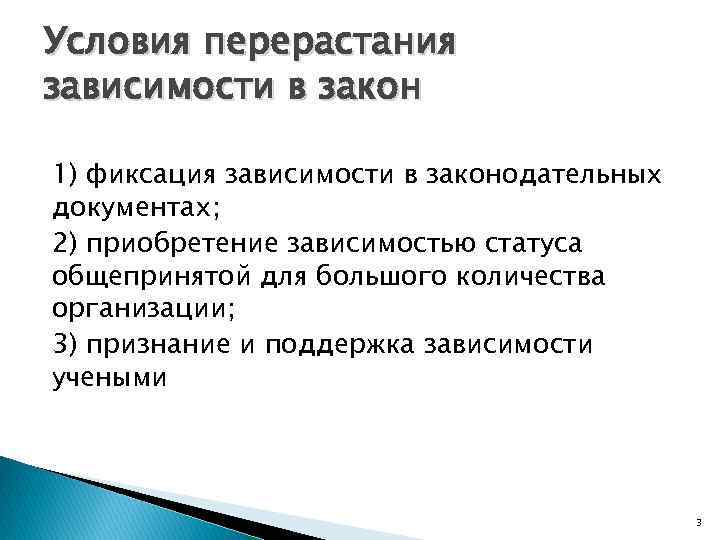 Условия перерастания зависимости в закон

1) фиксация зависимости в законодательных документах;

2) приобретение зависимостью статуса общепринятой для большого количества организации;

3) признание и поддержка зависимости учеными

3